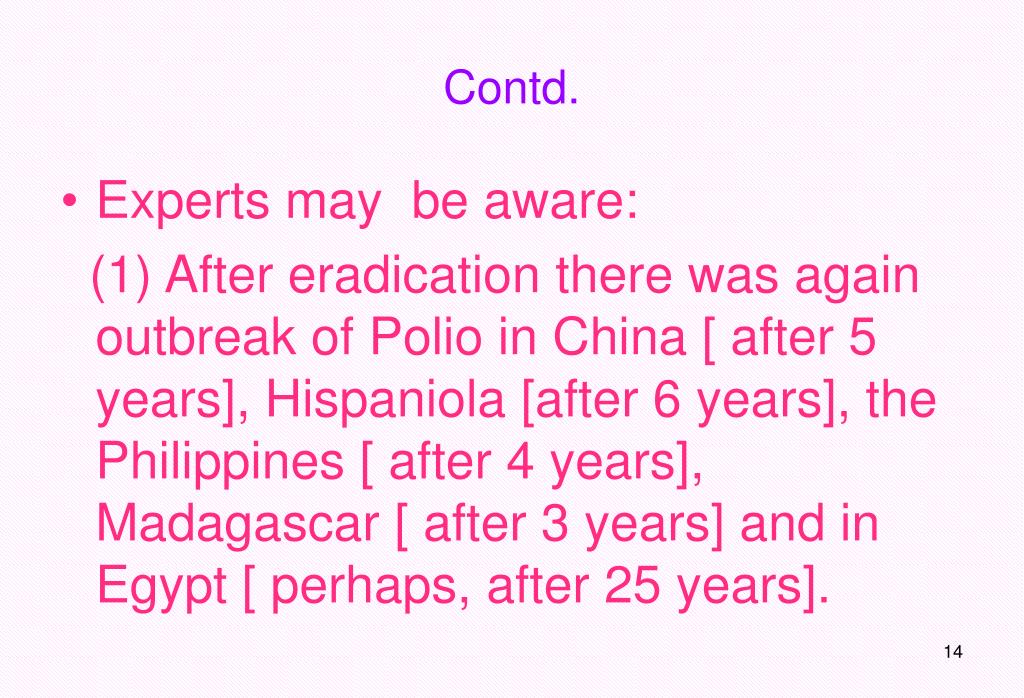 Contd.

• Experts may be aware:

(1) After eradication there was again outbreak of Polio in China [ after 5 years], Hispaniola [after 6 years], the Philippines [ after 4 years], Madagascar [ after 3 years] and in Egypt [ perhaps, after 25 years].

14